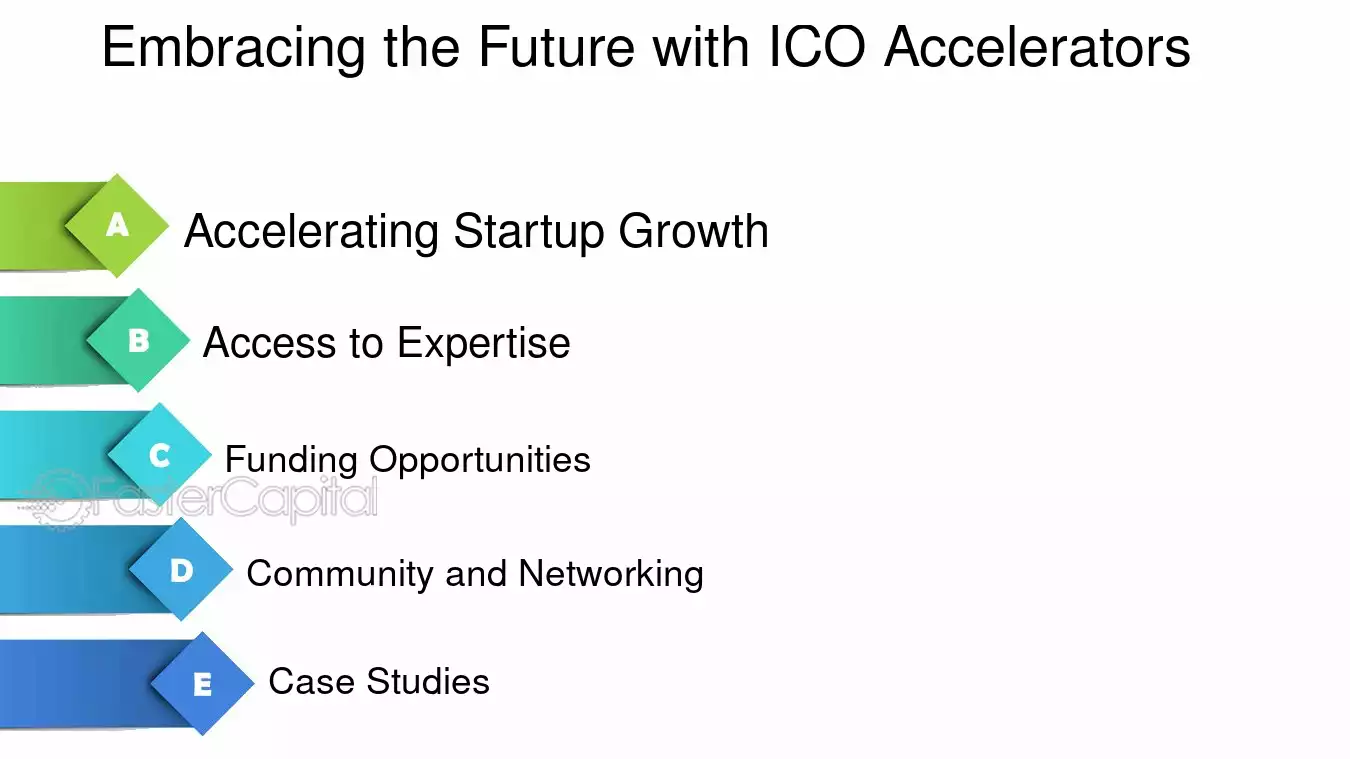 Embracing the Future with ICO Accelerators

A Accelerating Startup Growth

B Access to Expertise

C Funding Opportunities

D Community and Networking

E Case Studies

FasterCapital